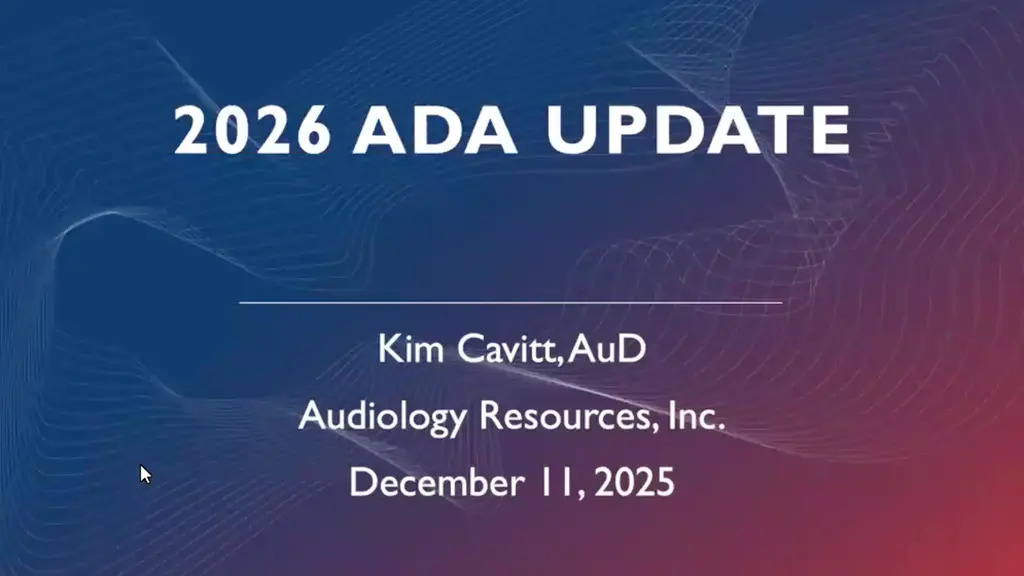 2026 ADA UPDATE

Kim Cavitt, AuD

Audiology Resources, Inc.

December 11, 2025